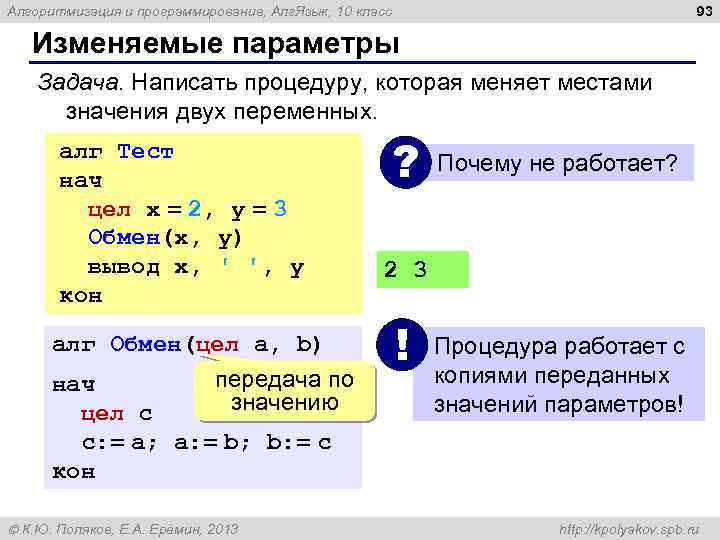 Алгоритмизация и программирование, АлгЯзык, 10 класс

93

Изменяемые параметры

Задача. Написать процедуру, которая меняет местами значения двух переменных.

алг Тест
нач
  цел x = 2, y = 3
  Обмен(x, y)
  вывод x, ' ', y
кон

?

Почему не работает?

2 3

алг Обмен(цел a, b)
нач
  цел c
  c:= a; a:= b; b:= c
кон

передача по значению

!

Процедура работает с копиями переданных значений параметров!

© К.Ю. Поляков, Е.А. Еремин, 2013

http://kpolyakov.spb.ru